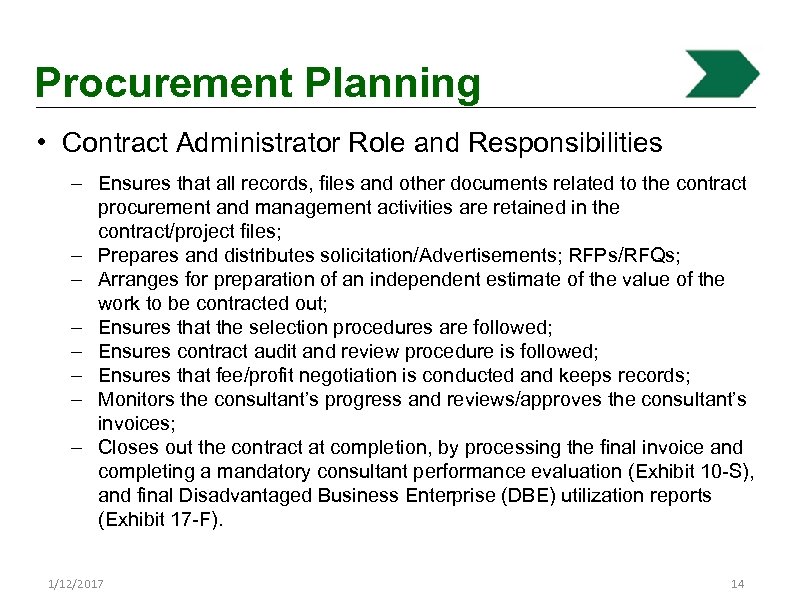 Procurement Planning

• Contract Administrator Role and Responsibilities

– Ensures that all records, files and other documents related to the contract procurement and management activities are retained in the contract/project files;
– Prepares and distributes solicitation/Advertisements; RFPs/RFQs;
– Arranges for preparation of an independent estimate of the value of the work to be contracted out;
– Ensures that the selection procedures are followed;
– Ensures contract audit and review procedure is followed;
– Ensures that fee/profit negotiation is conducted and keeps records;
– Monitors the consultant's progress and reviews/approves the consultant's invoices;
– Closes out the contract at completion, by processing the final invoice and completing a mandatory consultant performance evaluation (Exhibit 10-S), and final Disadvantaged Business Enterprise (DBE) utilization reports (Exhibit 17-F).

1/12/2017

14